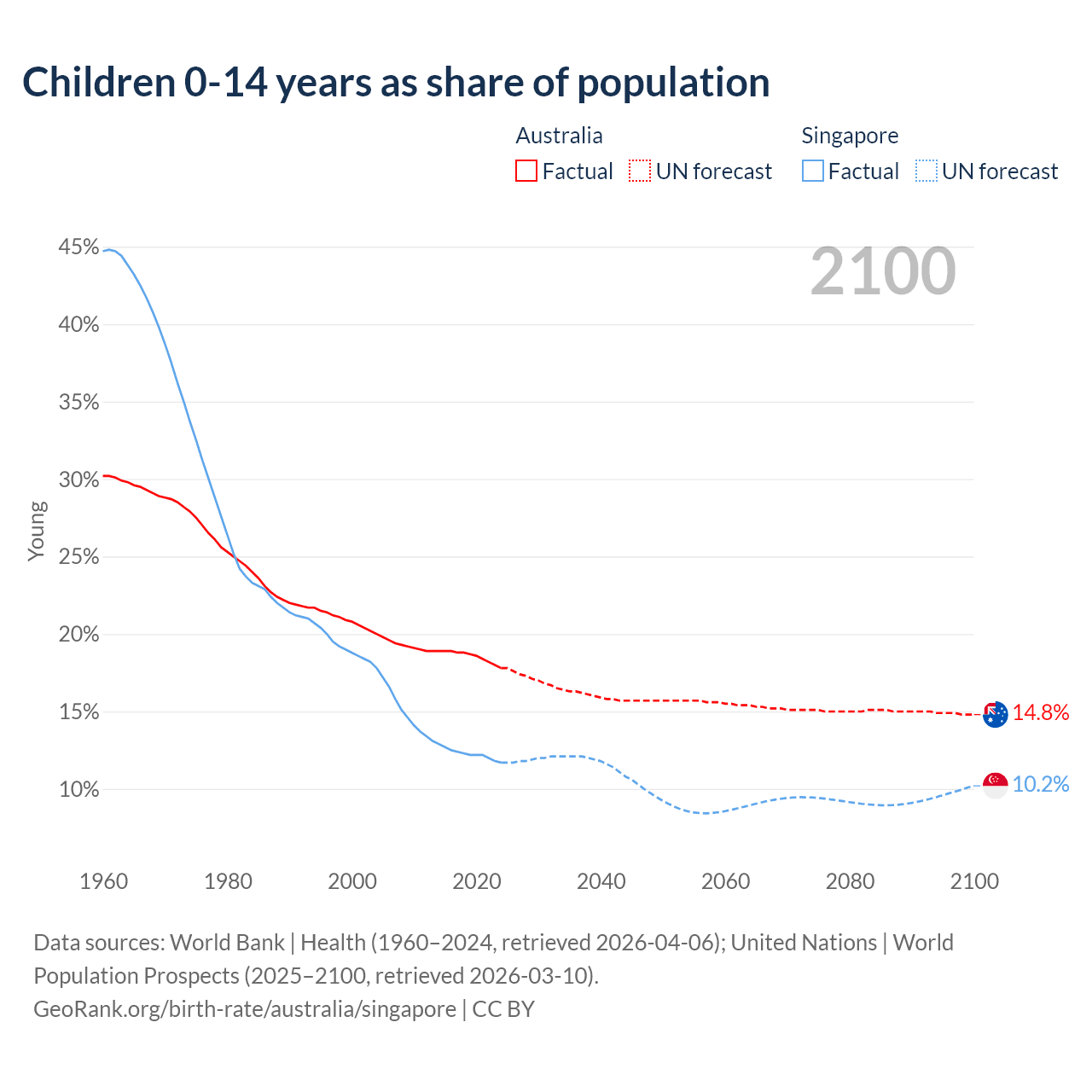 Children 0-14 years as share of population

Australia
Factual UN forecast

Singapore
Factual UN forecast

2100

45%
40%
35%
30%
25%
20%
15%
10%

Young

14.8%
10.2%

1960 1980 2000 2020 2040 2060 2080 2100

Data sources: World Bank | Health (1960–2024, retrieved 2026-04-06); United Nations | World Population Prospects (2025–2100, retrieved 2026-03-10).
GeoRank.org/birth-rate/australia/singapore | CC BY